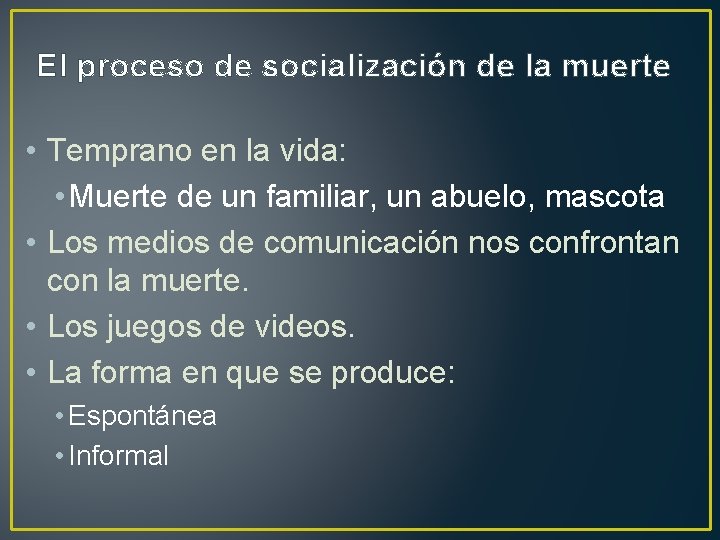 El proceso de socialización de la muerte

• Temprano en la vida:
  • Muerte de un familiar, un abuelo, mascota
• Los medios de comunicación nos confrontan con la muerte.
• Los juegos de videos.
• La forma en que se produce:
  • Espontánea
  • Informal